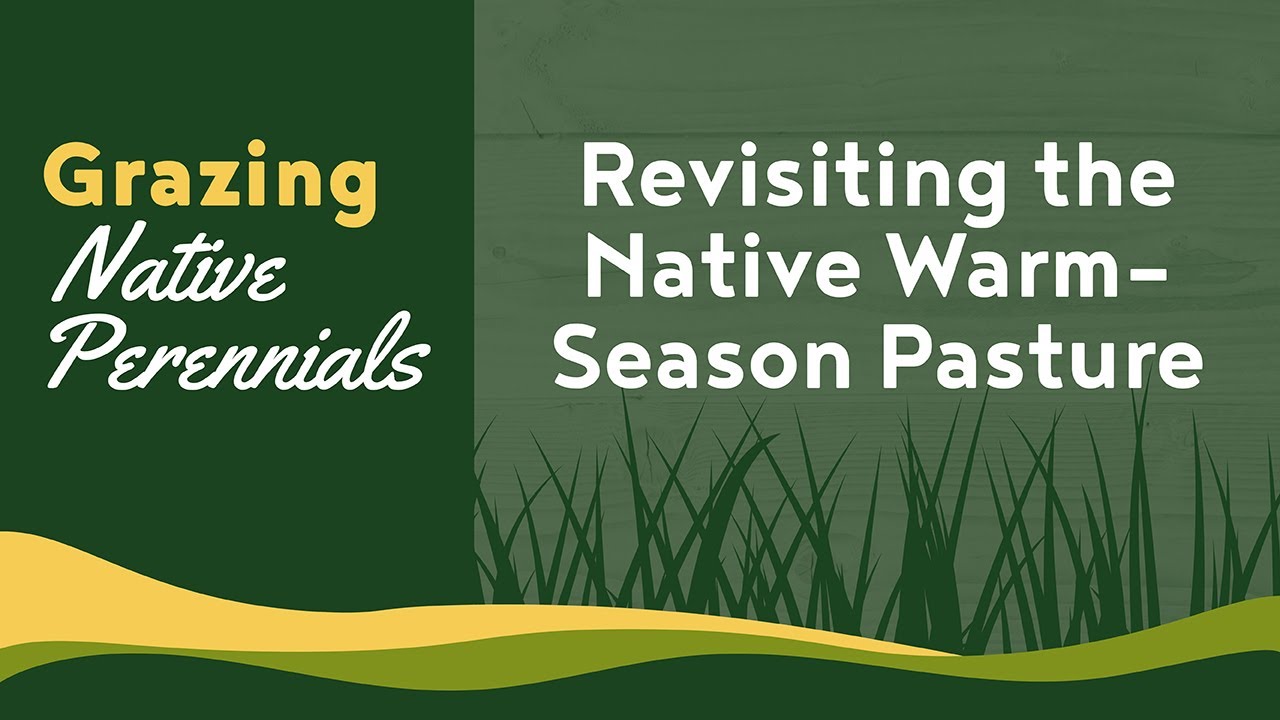 Grazing
Native
Perennials

Revisiting the Native Warm-Season Pasture